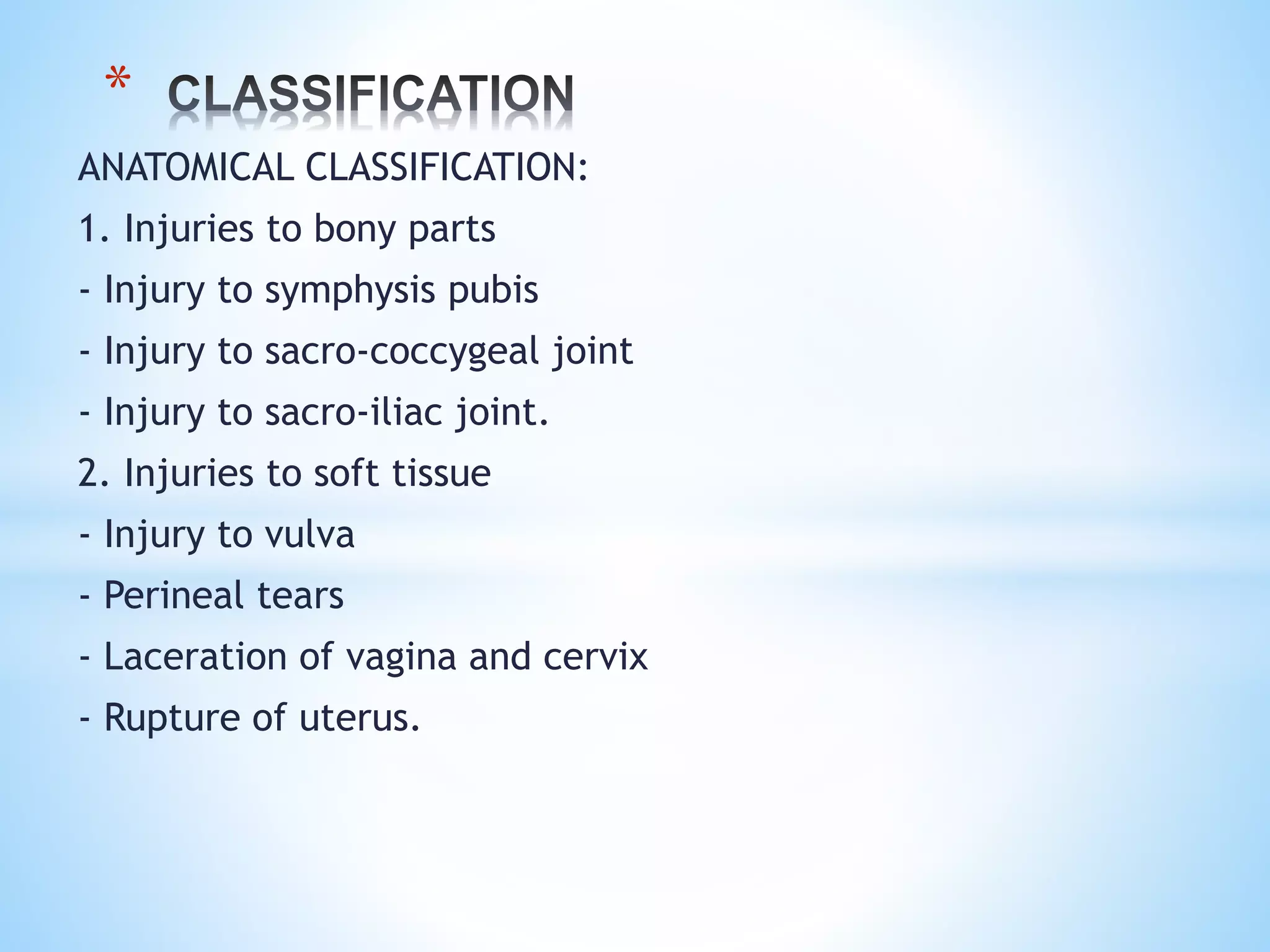 * CLASSIFICATION

ANATOMICAL CLASSIFICATION:

1. Injuries to bony parts

- Injury to symphysis pubis

- Injury to sacro-coccygeal joint

- Injury to sacro-iliac joint.

2. Injuries to soft tissue

- Injury to vulva

- Perineal tears

- Laceration of vagina and cervix

- Rupture of uterus.